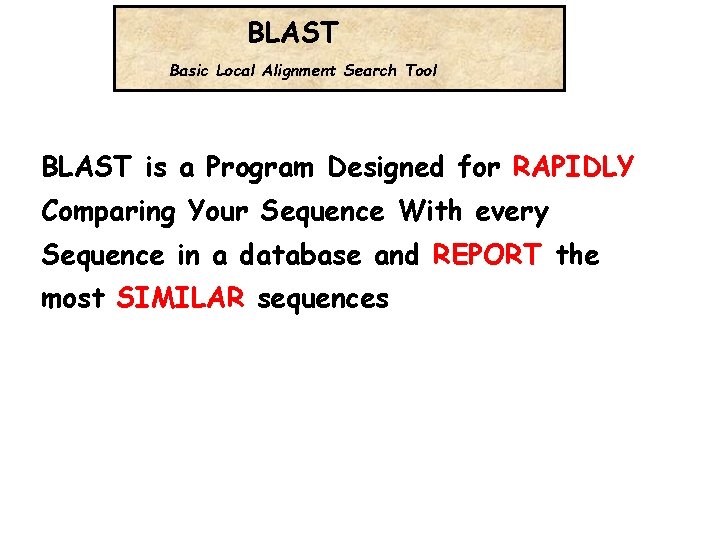 BLAST

Basic Local Alignment Search Tool

BLAST is a Program Designed for RAPIDLY Comparing Your Sequence With every Sequence in a database and REPORT the most SIMILAR sequences